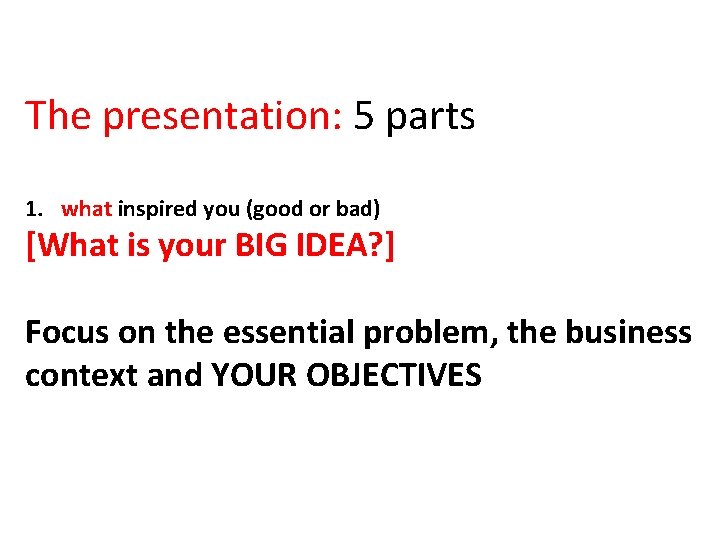 The presentation: 5 parts

1. what inspired you (good or bad)
[What is your BIG IDEA?]

Focus on the essential problem, the business context and YOUR OBJECTIVES